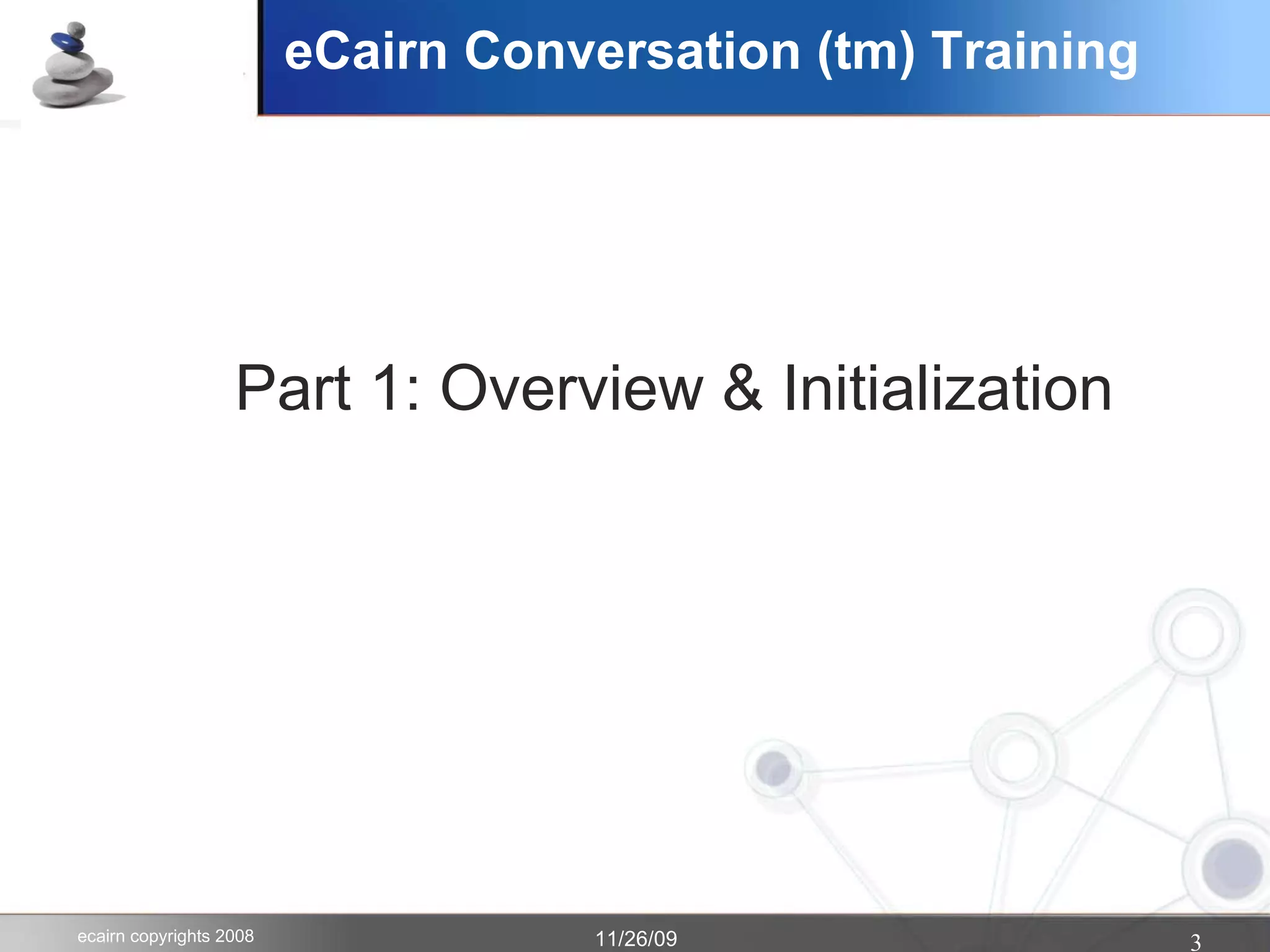 eCairn Conversation (tm) Training

Part 1: Overview & Initialization

ecairn copyrights 2008

11/26/09

3